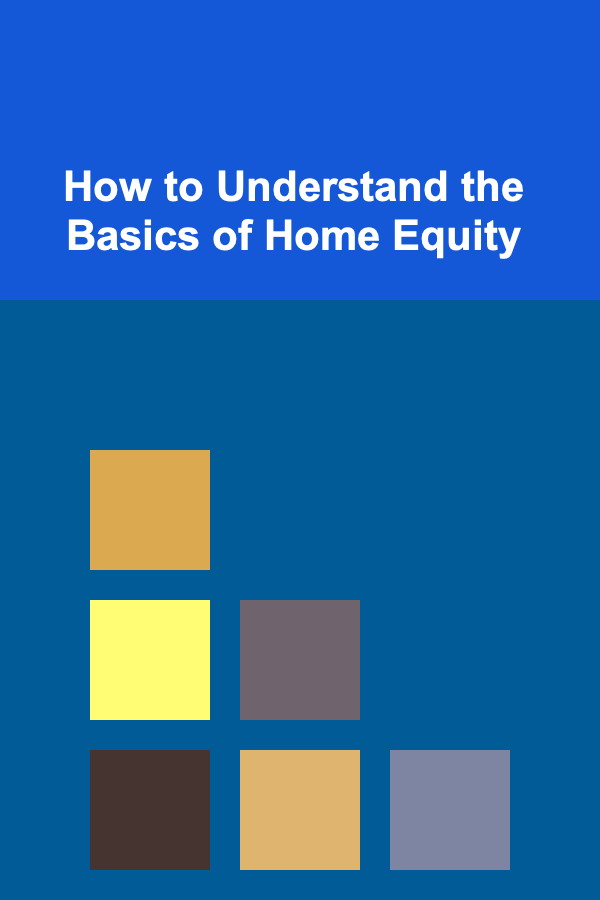 How to Understand the Basics of Home Equity